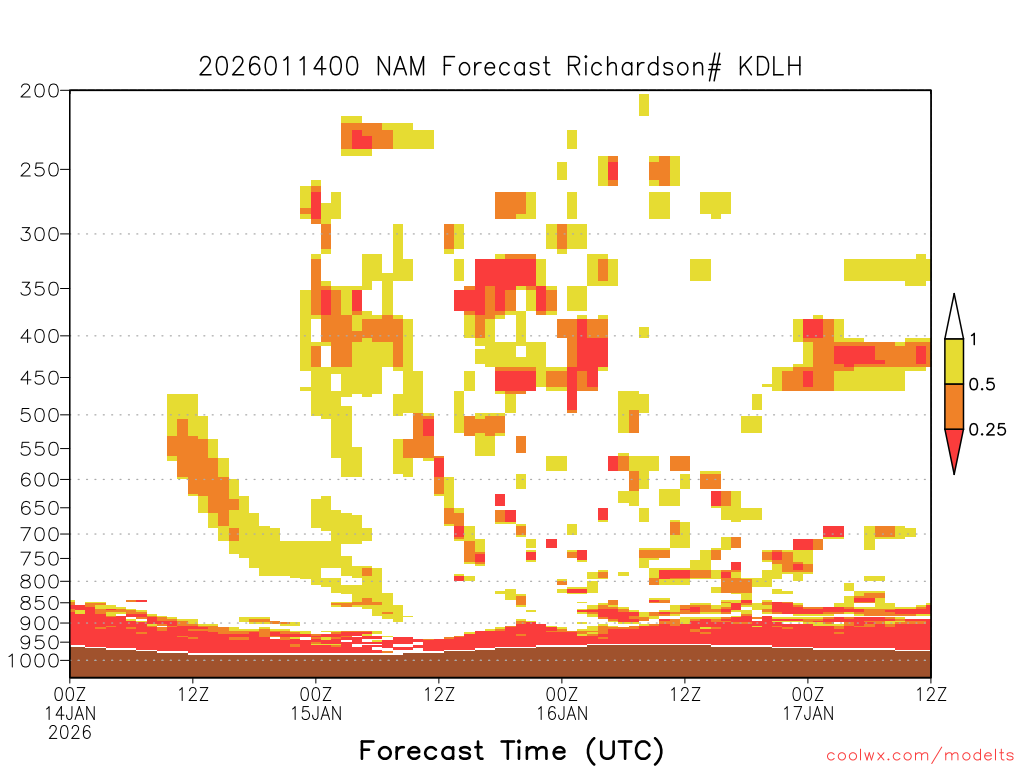 2026011400 NAM Forecast Richardson# KDLH

200
250
300
350
400
450
500
550
600
650
700
750
800
850
900
950
1000

1
0.5
0.25

00Z 14JAN 2026
12Z
00Z 15JAN
12Z
00Z 16JAN
12Z
00Z 17JAN
12Z

Forecast Time (UTC)

coolwx.com/modelts